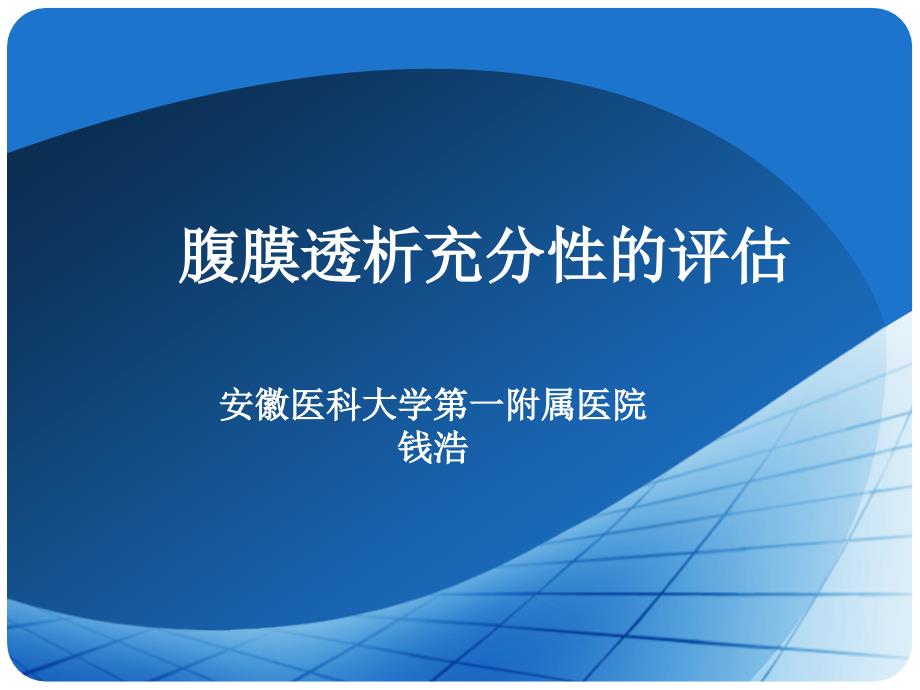 腹膜透析充分性的评估

安徽医科大学第一附属医院
钱浩